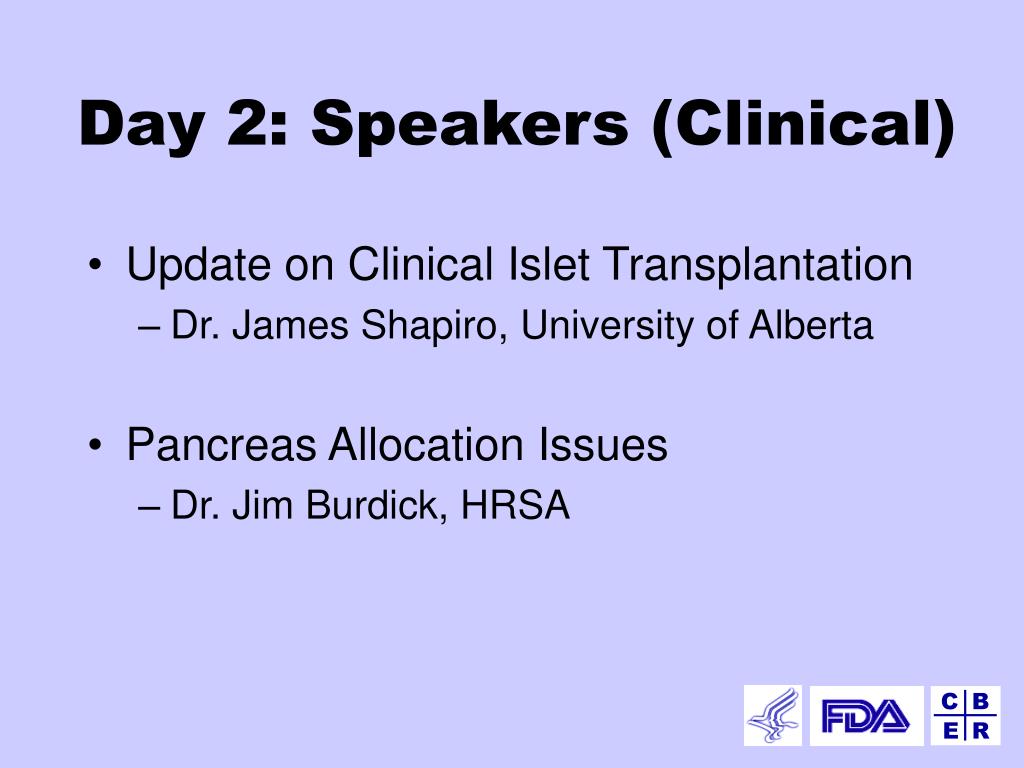 Day 2: Speakers (Clinical)

• Update on Clinical Islet Transplantation
– Dr. James Shapiro, University of Alberta

• Pancreas Allocation Issues
– Dr. Jim Burdick, HRSA

FDA

C B
E R